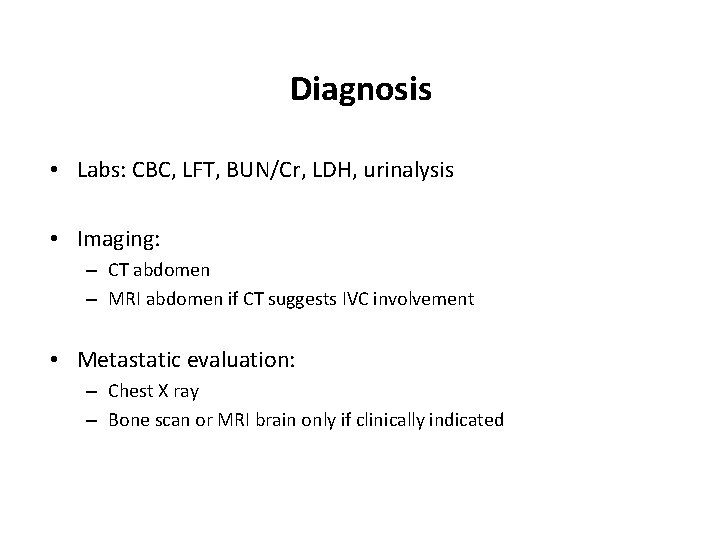 Diagnosis

• Labs: CBC, LFT, BUN/Cr, LDH, urinalysis

• Imaging:
– CT abdomen
– MRI abdomen if CT suggests IVC involvement

• Metastatic evaluation:
– Chest X ray
– Bone scan or MRI brain only if clinically indicated